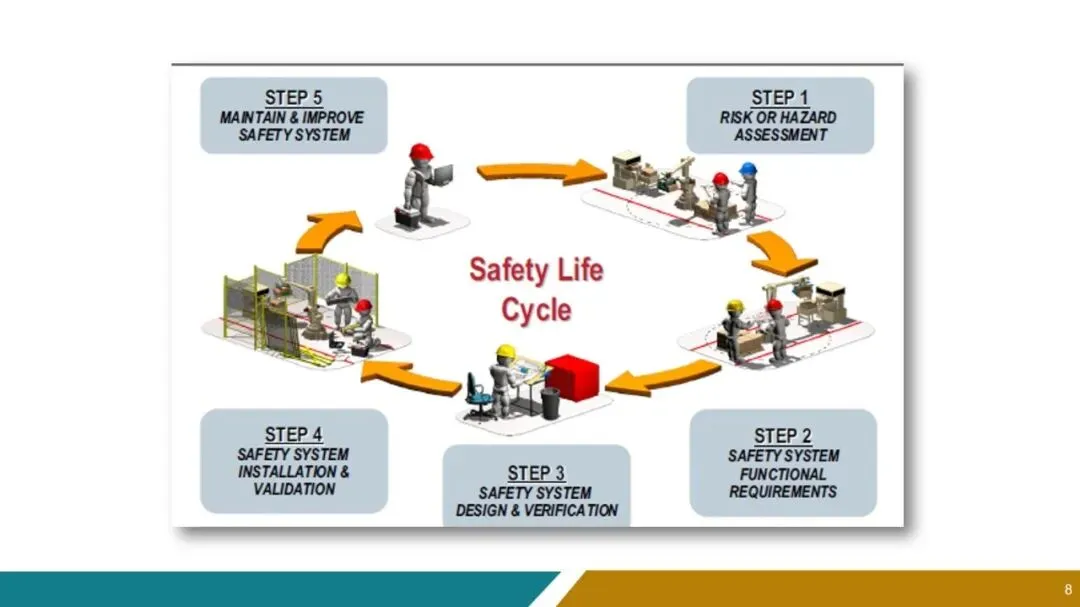 STEP 5
MAINTAIN & IMPROVE SAFETY SYSTEM

STEP 1
RISK OR HAZARD ASSESSMENT

Safety Life Cycle

STEP 4
SAFETY SYSTEM INSTALLATION & VALIDATION

STEP 3
SAFETY SYSTEM DESIGN & VERIFICATION

STEP 2
SAFETY SYSTEM FUNCTIONAL REQUIREMENTS

8